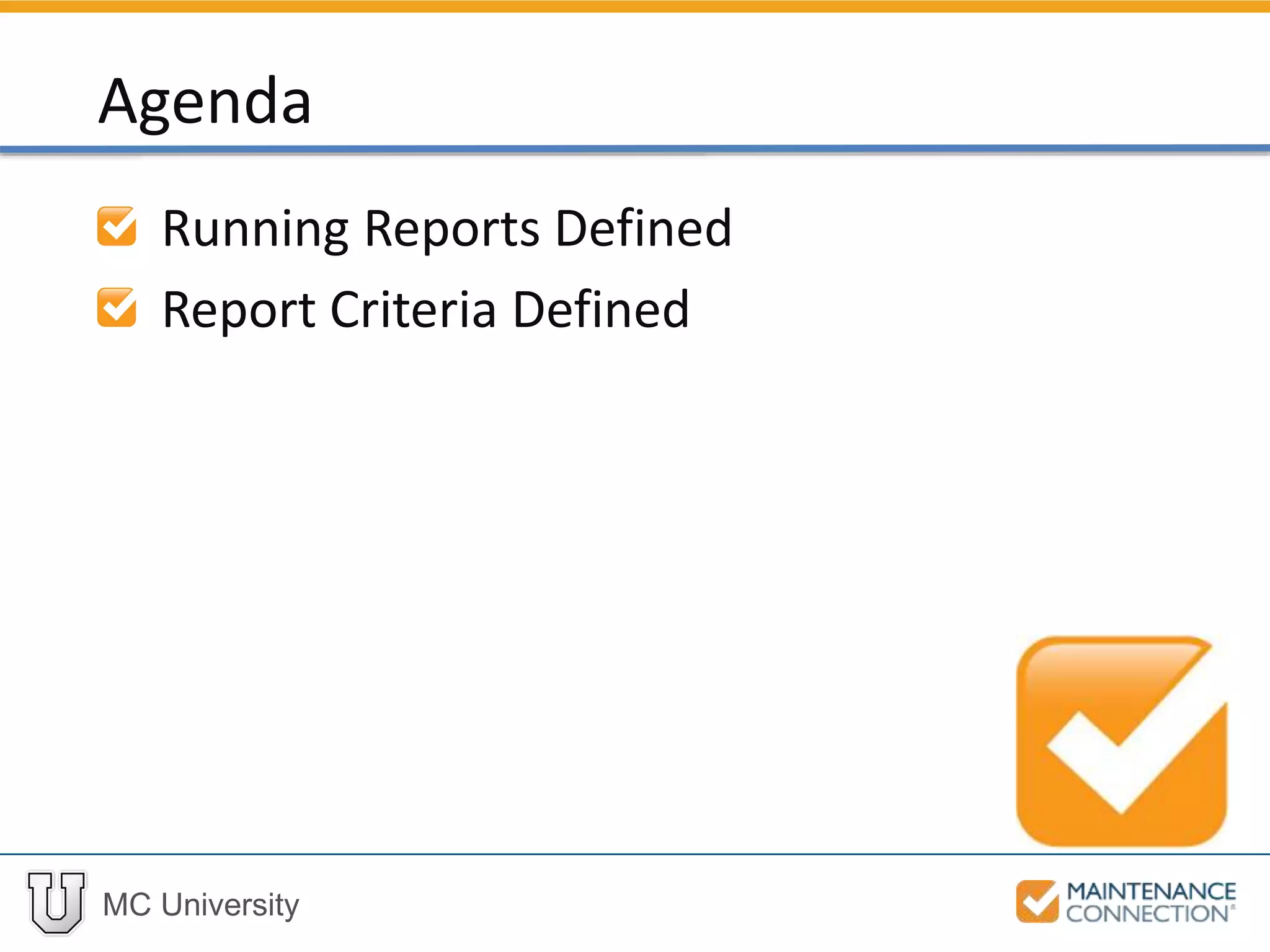 Agenda

Running Reports Defined

Report Criteria Defined

U MC University

MAINTENANCE CONNECTION®